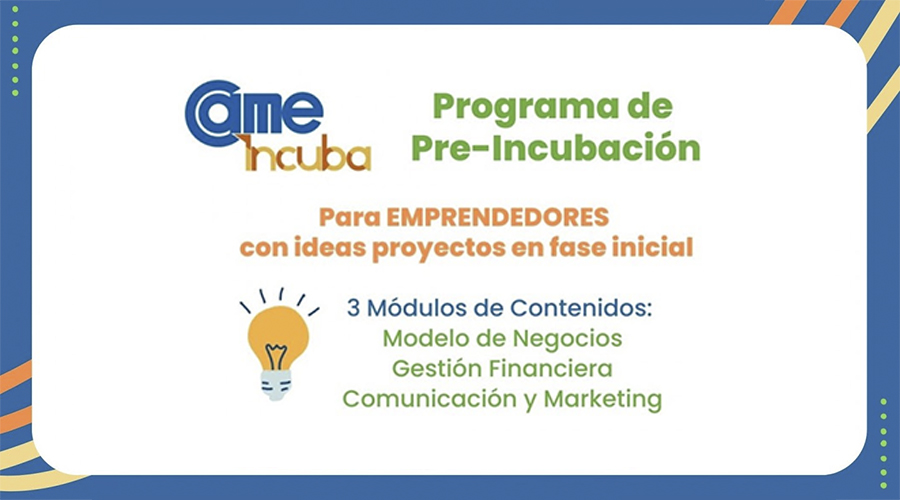 Came Incuba

Programa de Pre-Incubación

Para EMPRENDEDORES con ideas proyectos en fase inicial

3 Módulos de Contenidos:
Modelo de Negocios
Gestión Financiera
Comunicación y Marketing